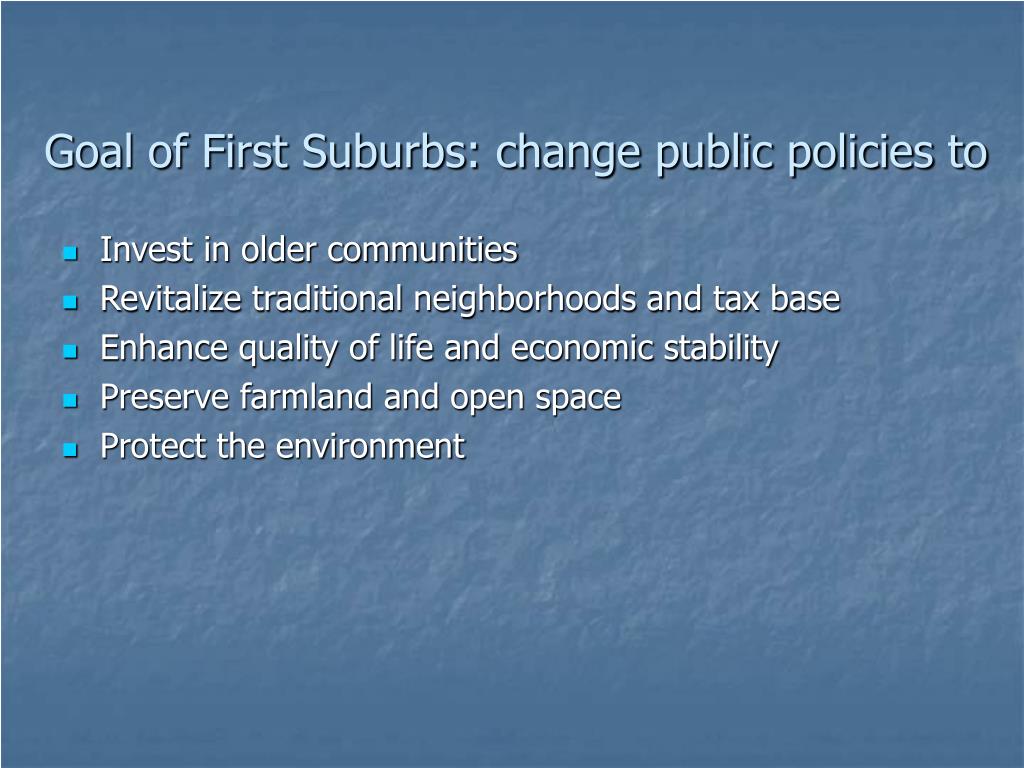 Goal of First Suburbs: change public policies to

- Invest in older communities
- Revitalize traditional neighborhoods and tax base
- Enhance quality of life and economic stability
- Preserve farmland and open space
- Protect the environment